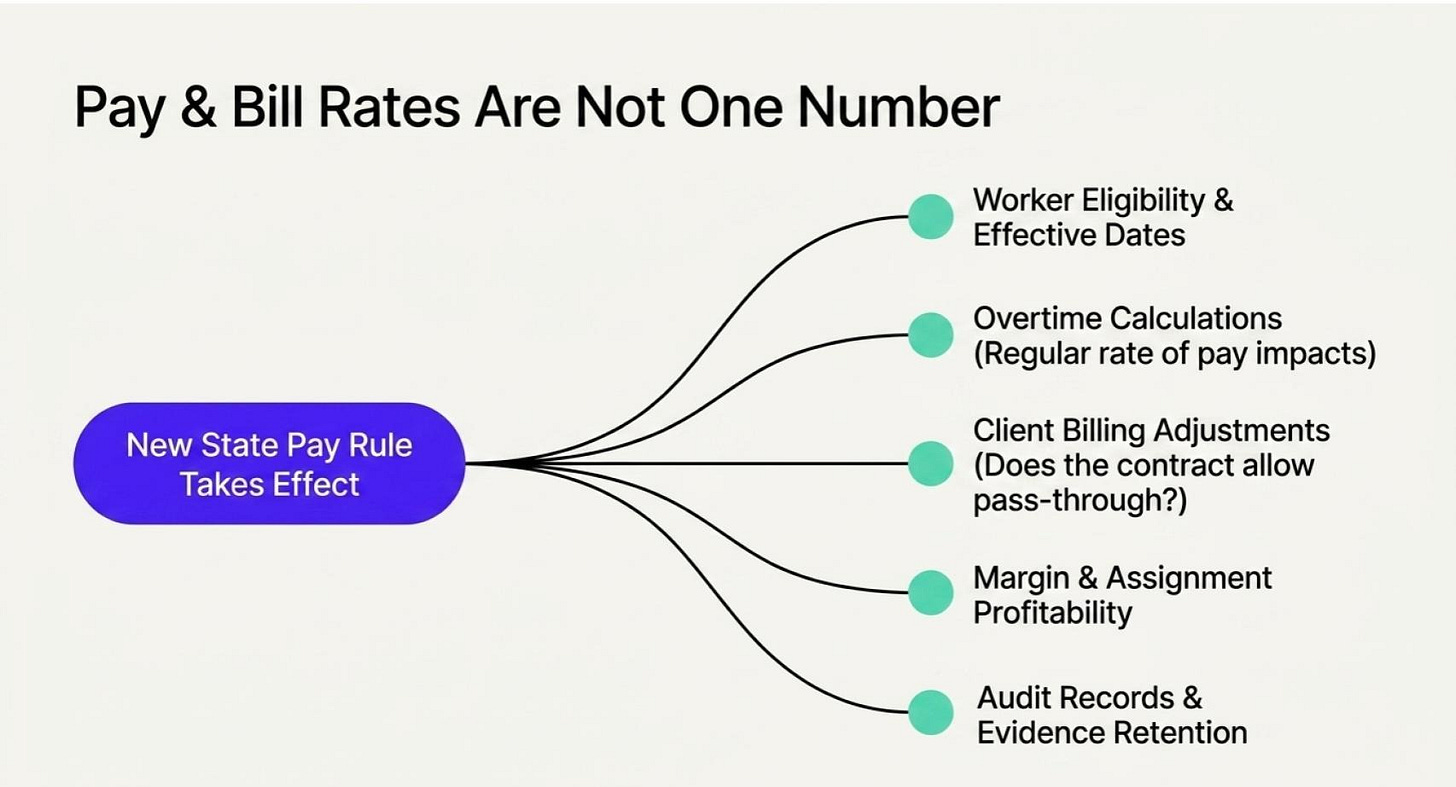 Pay & Bill Rates Are Not One Number

New State Pay Rule Takes Effect

Worker Eligibility & Effective Dates

Overtime Calculations (Regular rate of pay impacts)

Client Billing Adjustments (Does the contract allow pass-through?)

Margin & Assignment Profitability

Audit Records & Evidence Retention